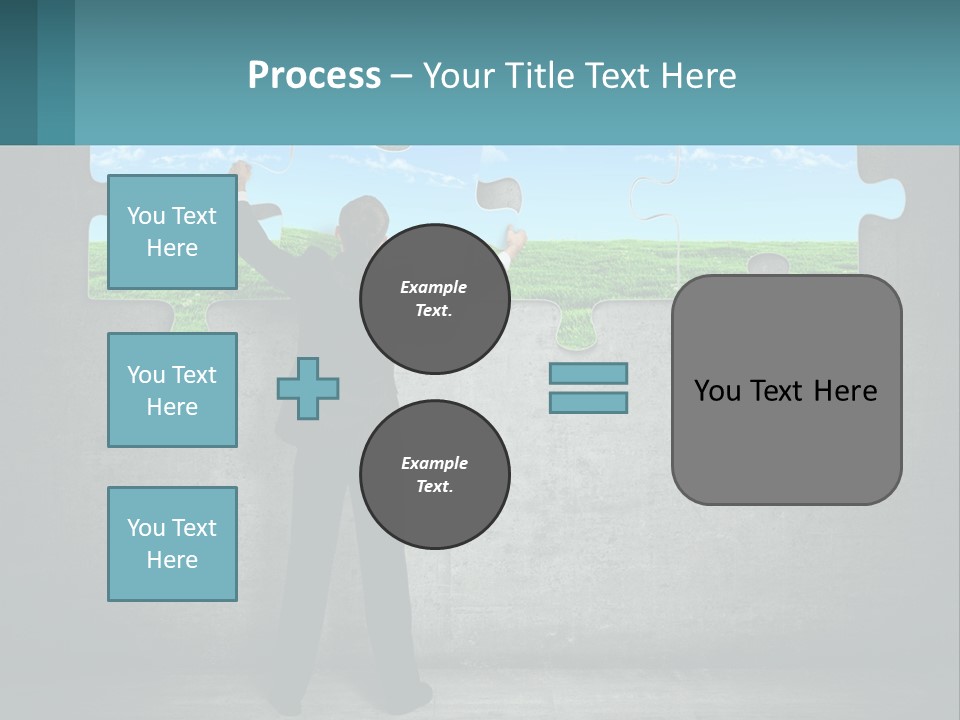 Process – Your Title Text Here

You Text Here

You Text Here

You Text Here

Example Text.

Example Text.

You Text Here